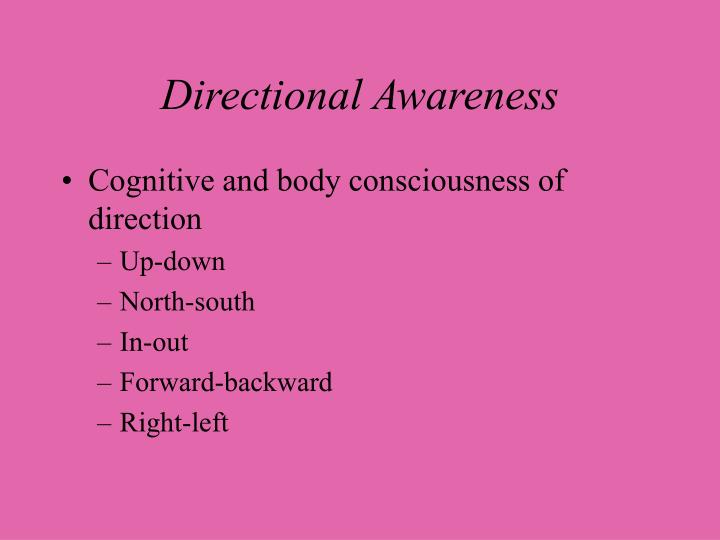 Directional Awareness

• Cognitive and body consciousness of direction
  – Up-down
  – North-south
  – In-out
  – Forward-backward
  – Right-left